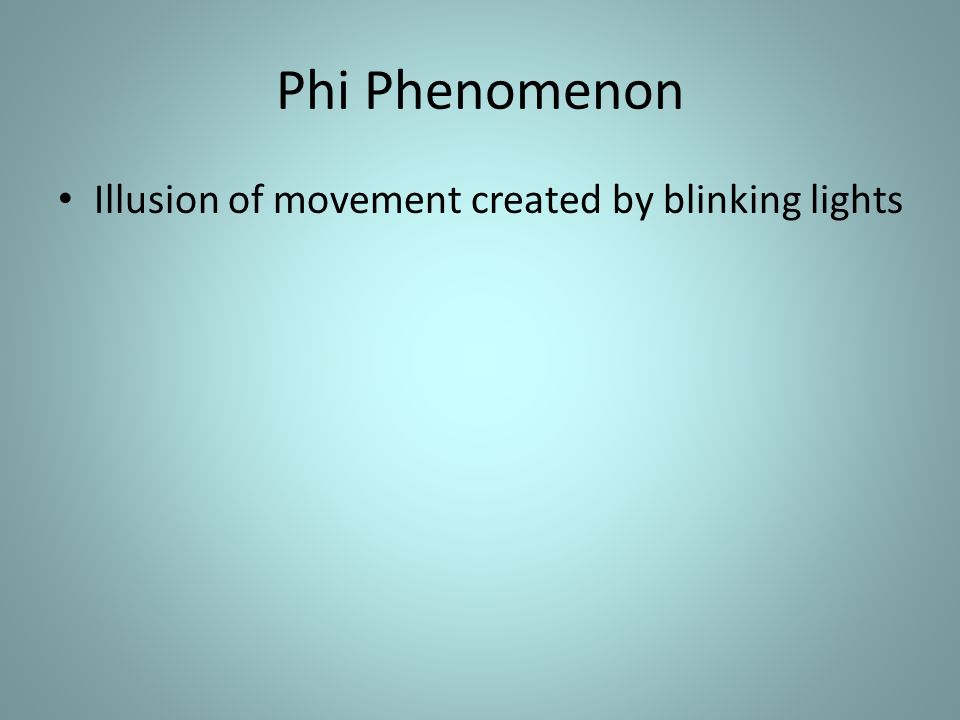 Phi Phenomenon

• Illusion of movement created by blinking lights